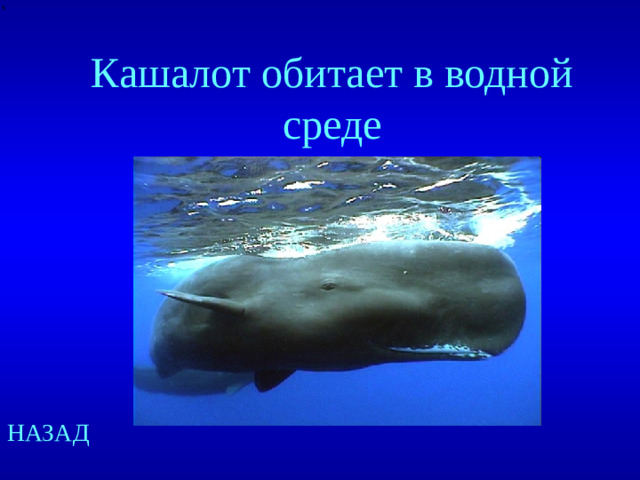 Кашалот обитает в водной среде

НАЗАД